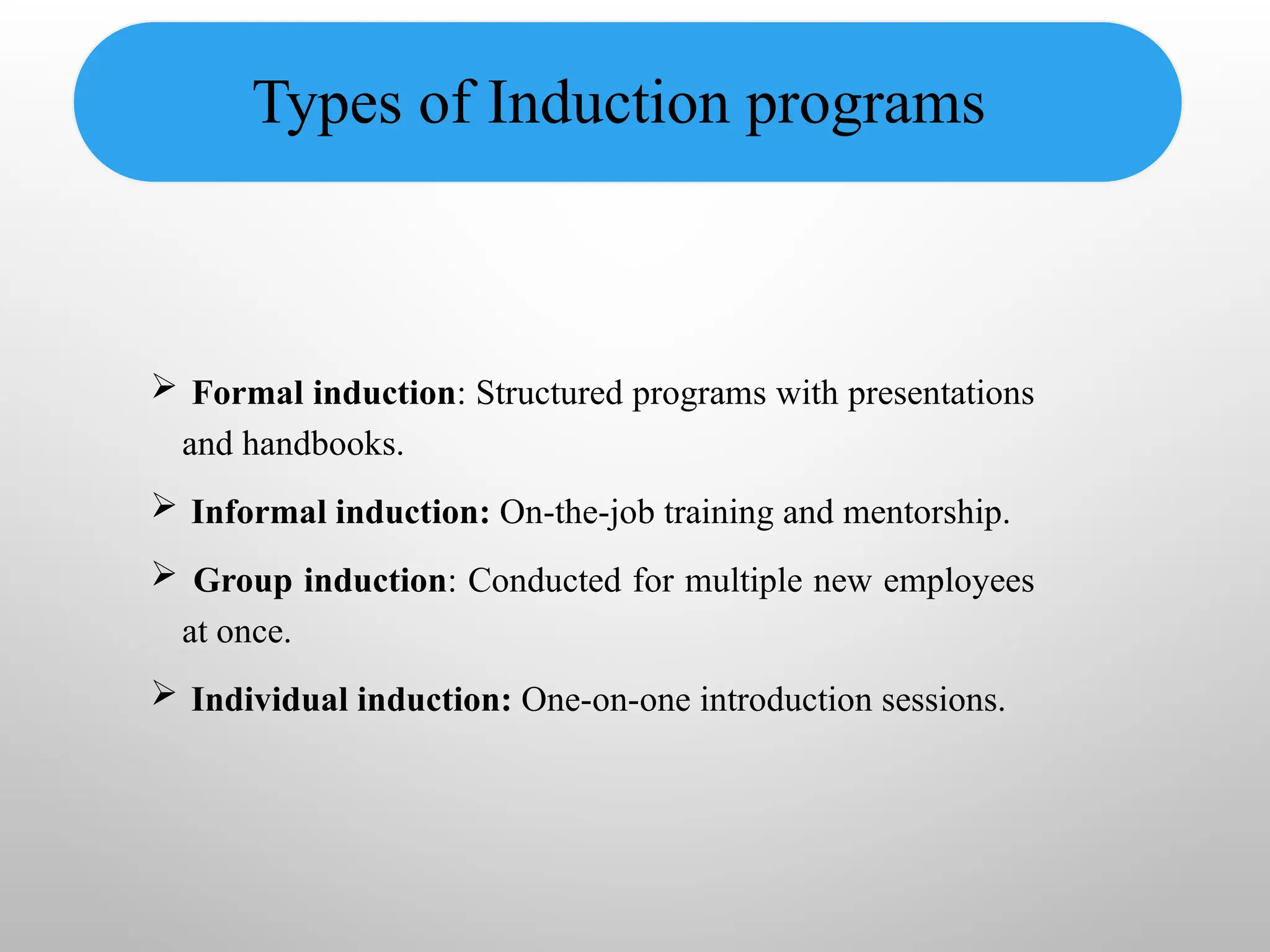 Types of Induction programs

➢ Formal induction: Structured programs with presentations and handbooks.

➢ Informal induction: On-the-job training and mentorship.

➢ Group induction: Conducted for multiple new employees at once.

➢ Individual induction: One-on-one introduction sessions.